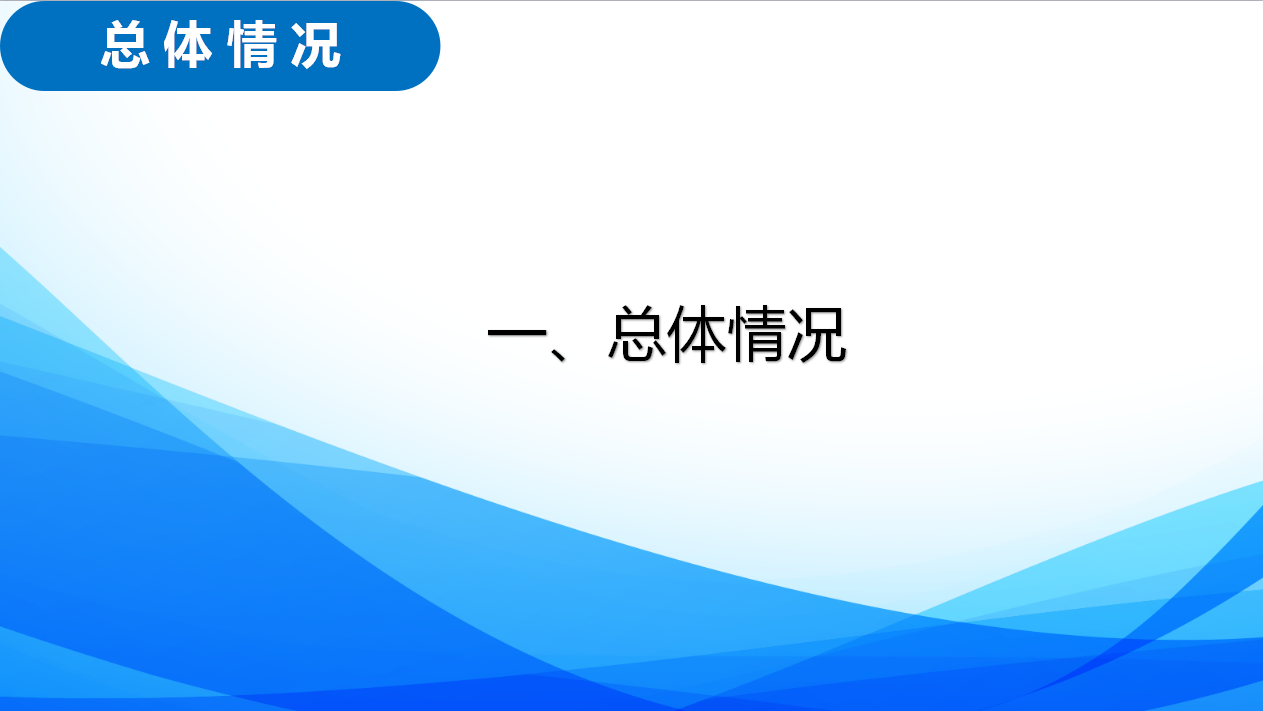 总体情况

一、总体情况